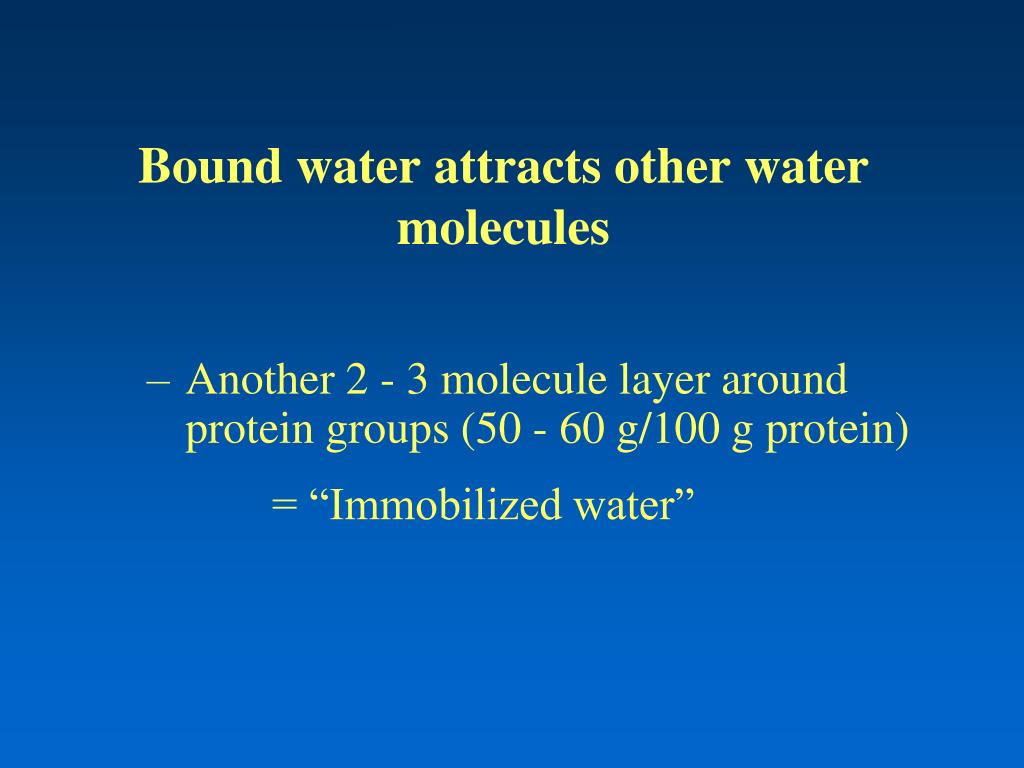 Bound water attracts other water molecules

– Another 2 - 3 molecule layer around protein groups (50 - 60 g/100 g protein)

= “Immobilized water”